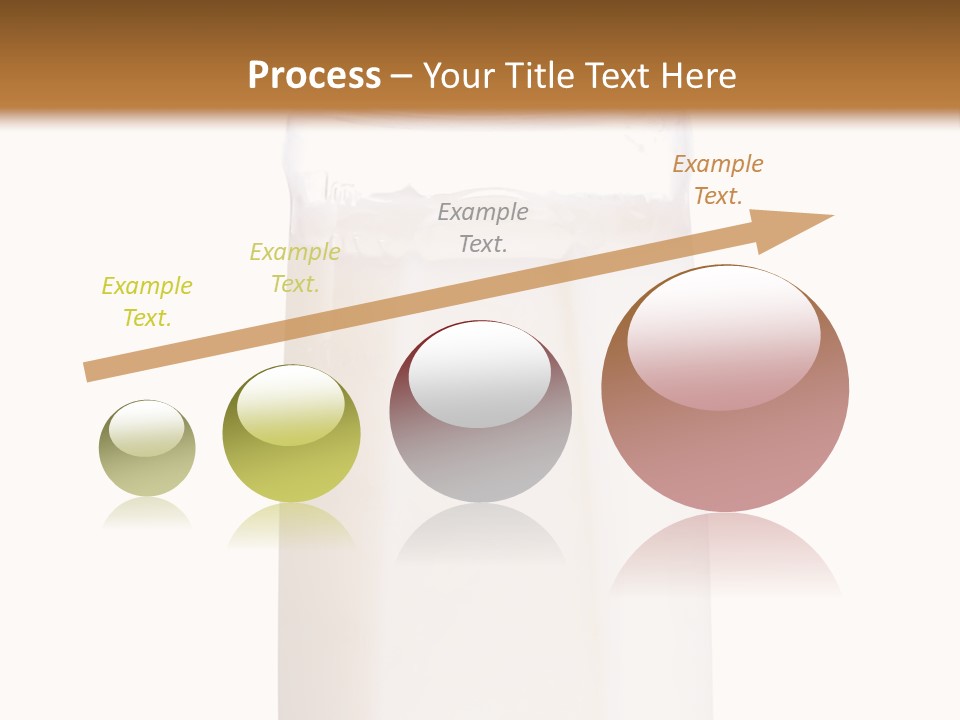 Process – Your Title Text Here

Example Text.

Example Text.

Example Text.

Example Text.